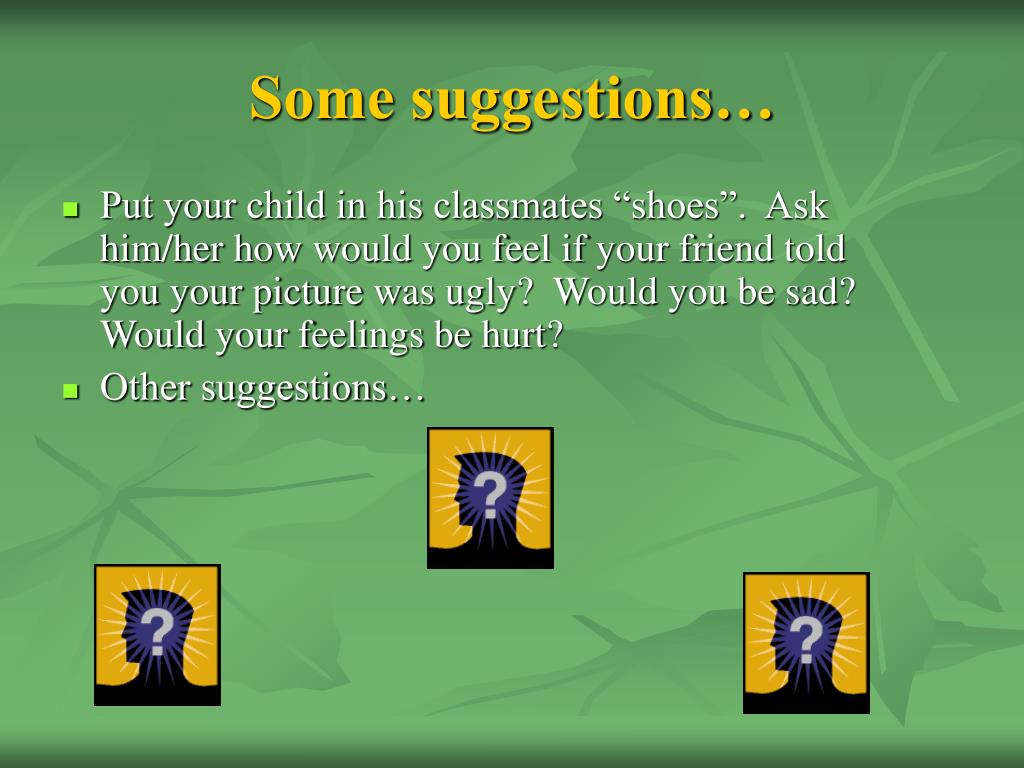 Some suggestions…

Put your child in his classmates “shoes”. Ask him/her how would you feel if your friend told you your picture was ugly? Would you be sad? Would your feelings be hurt?

Other suggestions…

?

?

?